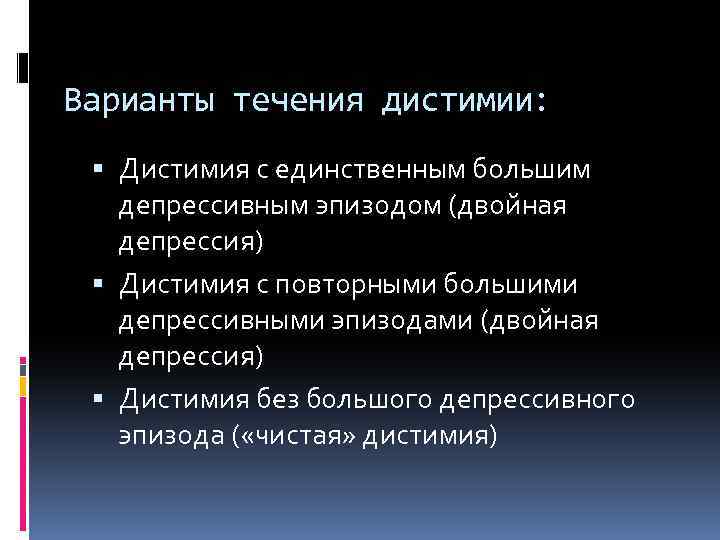 Варианты течения дистимии:

▪ Дистимия с единственным большим депрессивным эпизодом (двойная депрессия)
▪ Дистимия с повторными большими депрессивными эпизодами (двойная депрессия)
▪ Дистимия без большого депрессивного эпизода («чистая» дистимия)